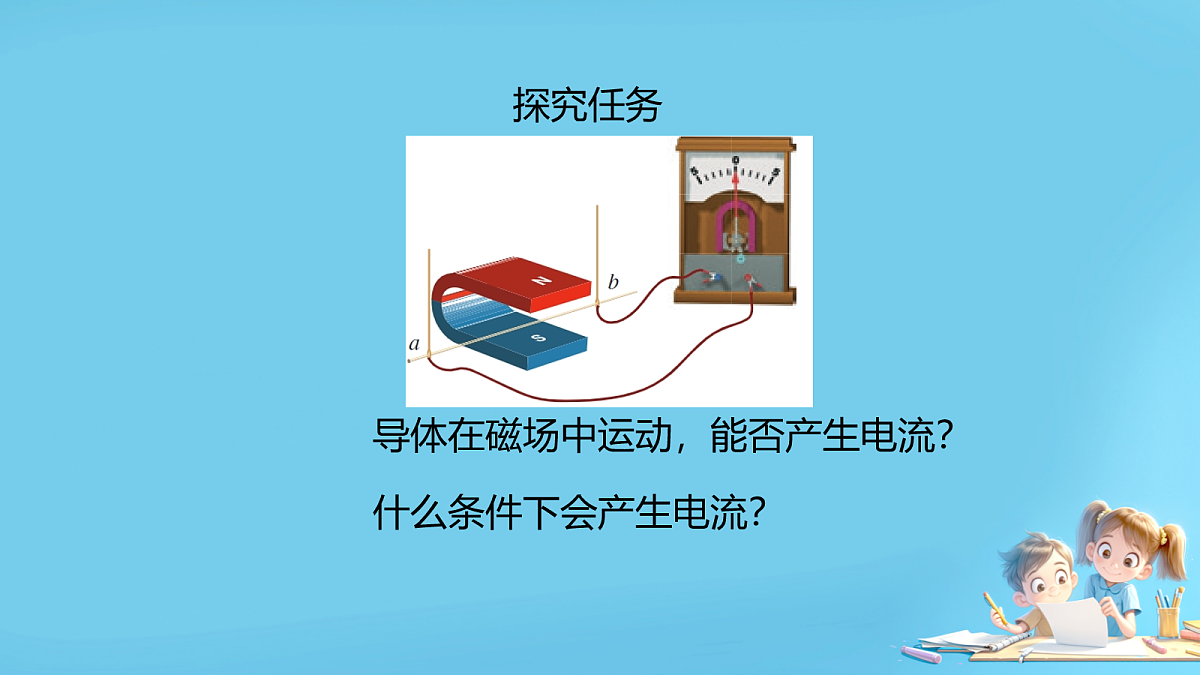 探究任务

N

S

a

b

导体在磁场中运动，能否产生电流？

什么条件下会产生电流？